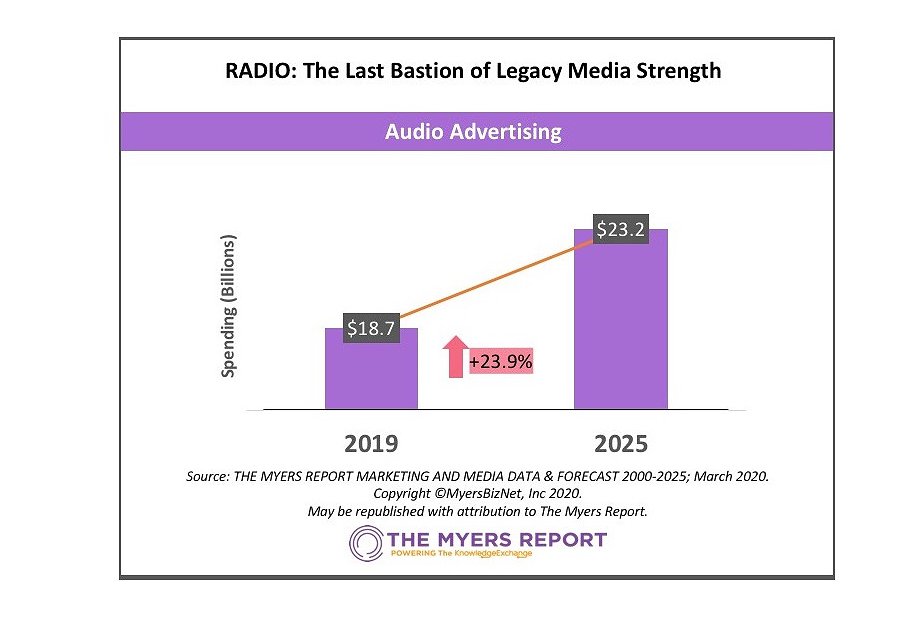 RADIO: The Last Bastion of Legacy Media Strength

Audio Advertising

Spending (Billions)

$18.7

+23.9%

$23.2

2019

2025

Source: THE MYERS REPORT MARKETING AND MEDIA DATA & FORECAST 2000-2025; March 2020.
Copyright ©MyersBizNet, Inc 2020.
May be republished with attribution to The Myers Report.

THE MYERS REPORT
POWERING The KnowledgeExchange